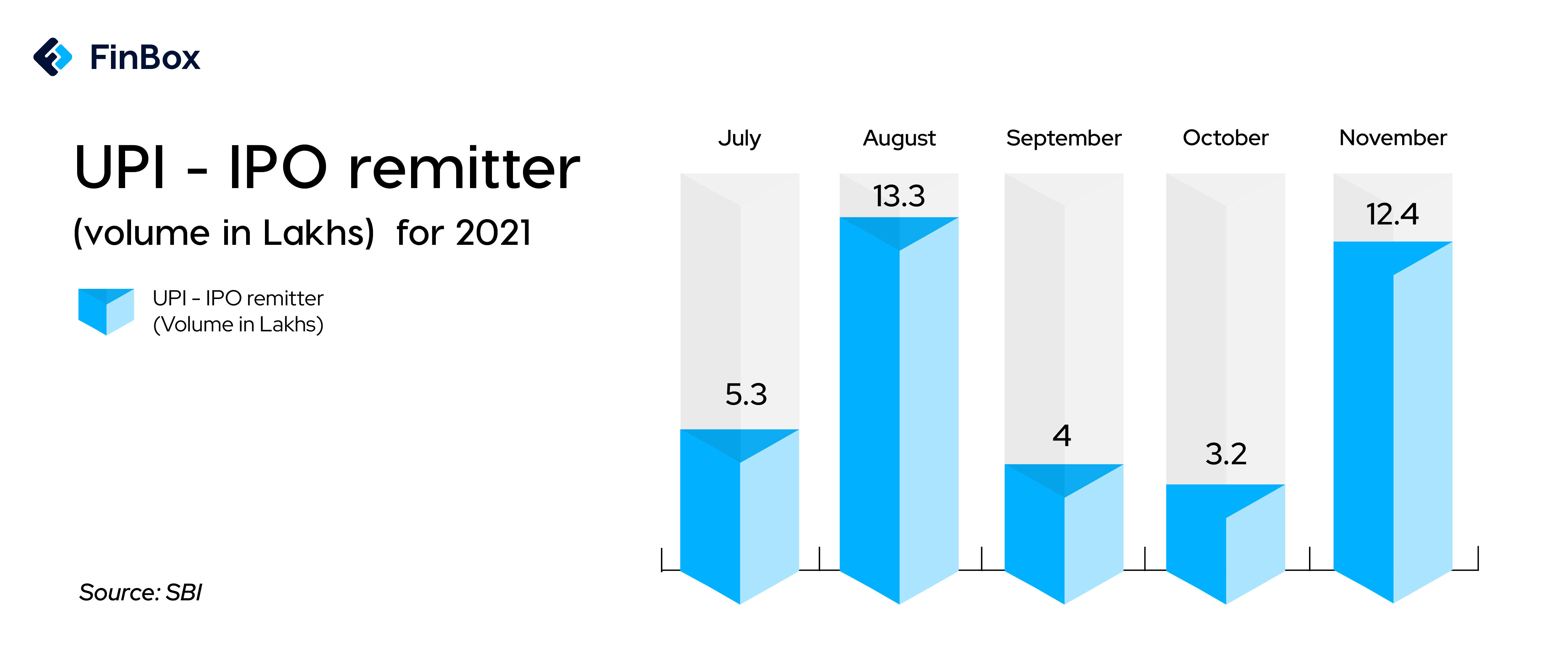 FinBox

UPI - IPO remitter

(volume in Lakhs) for 2021

UPI - IPO remitter
(Volume in Lakhs)

Source: SBI

July
August
September
October
November

5.3
13.3
4
3.2
12.4